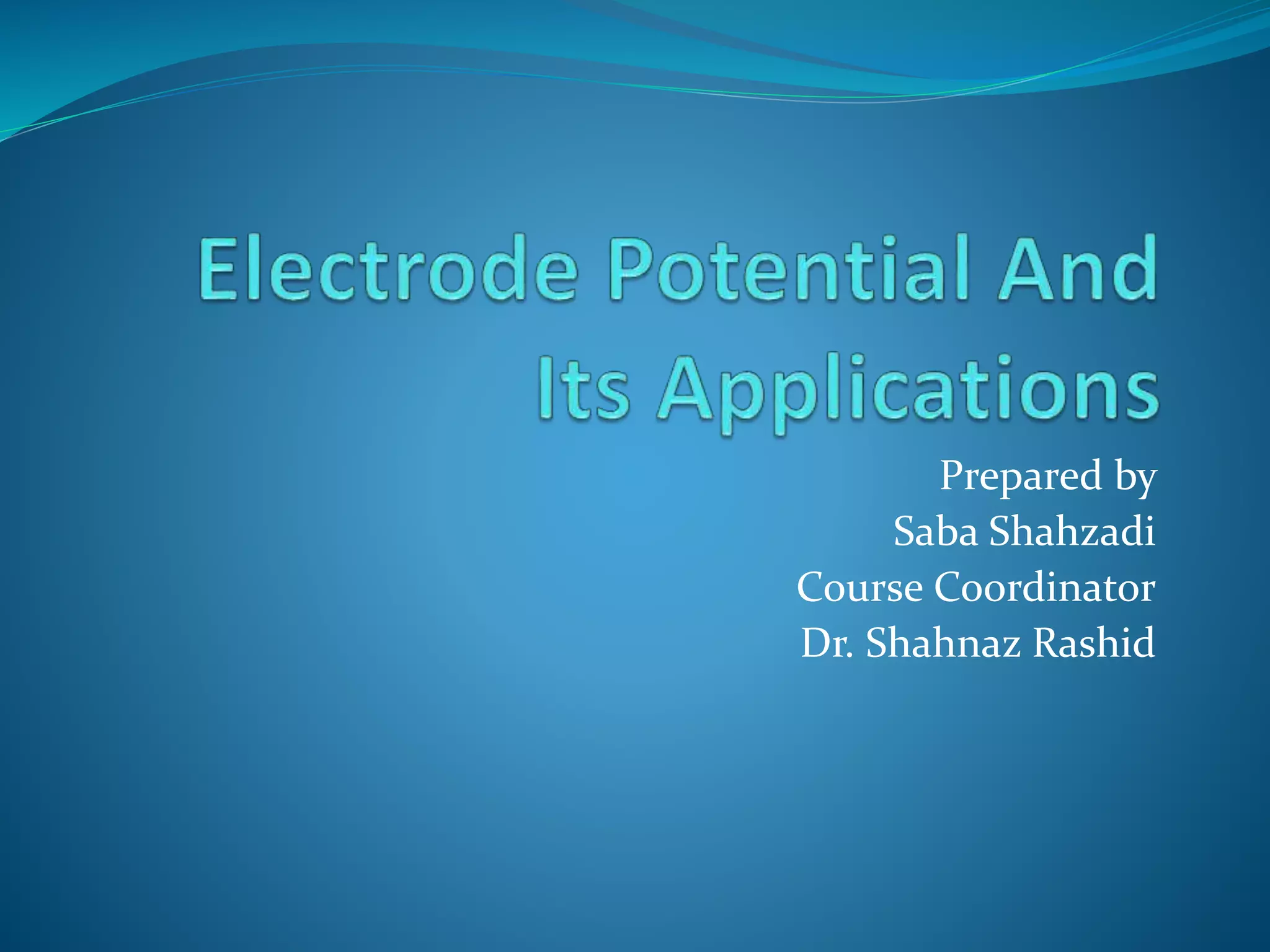 Electrode Potential And Its Applications

Prepared by
Saba Shahzadi
Course Coordinator
Dr. Shahnaz Rashid